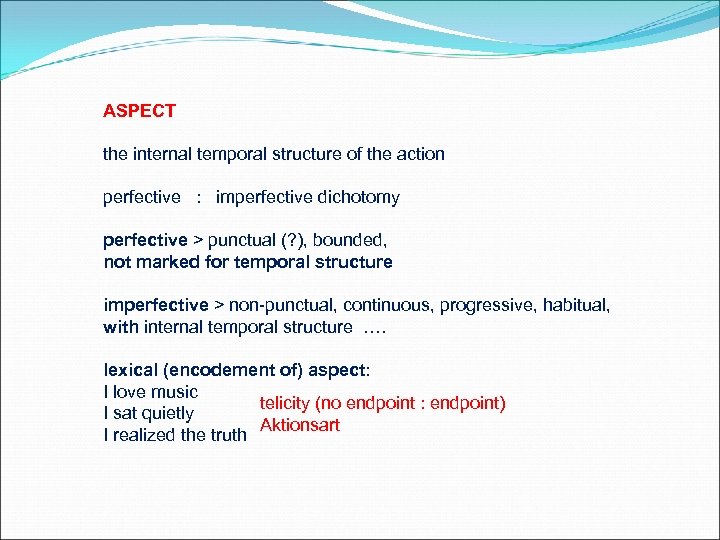 ASPECT

the internal temporal structure of the action

perfective : imperfective dichotomy

perfective > punctual (?), bounded,
not marked for temporal structure

imperfective > non-punctual, continuous, progressive, habitual,
with internal temporal structure ….

lexical (encodement of) aspect:
I love music
I sat quietly
I realized the truth

telicity (no endpoint : endpoint)
Aktionsart